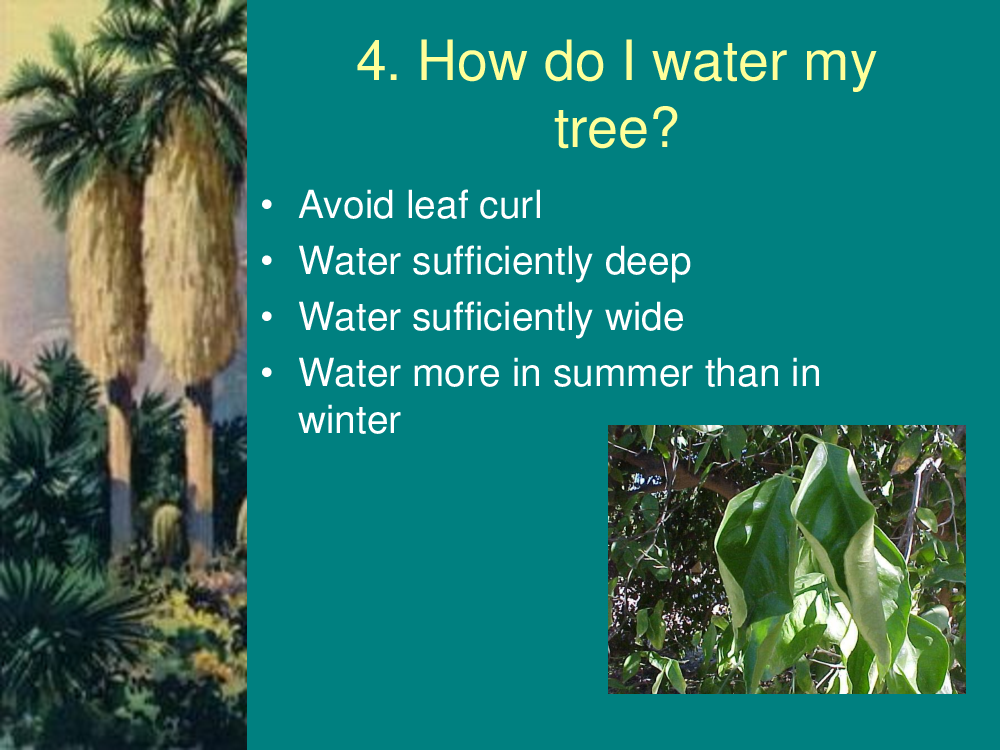 4. How do I water my tree?

• Avoid leaf curl
• Water sufficiently deep
• Water sufficiently wide
• Water more in summer than in winter